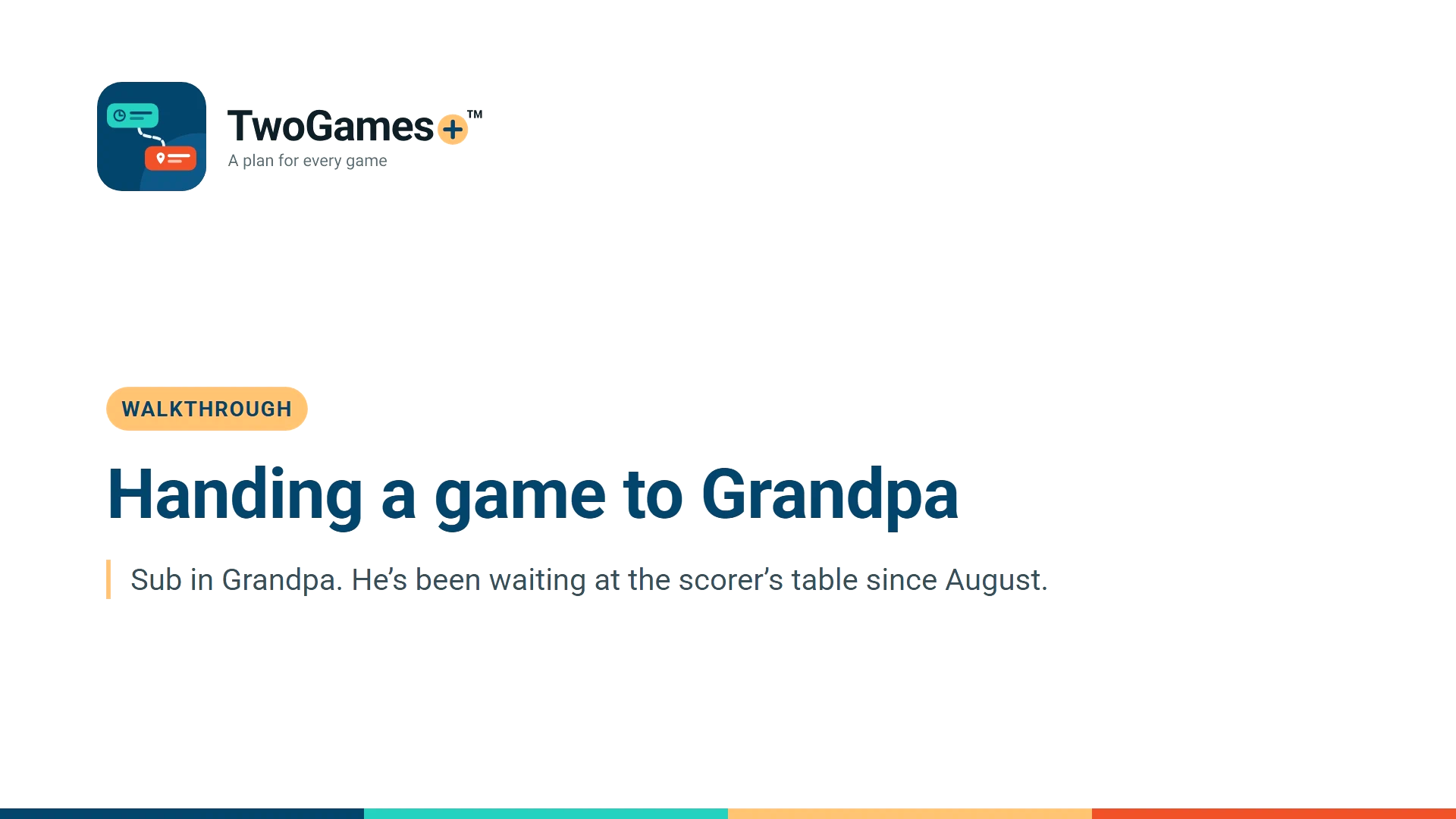 TwoGames+™
A plan for every game

WALKTHROUGH

Handing a game to Grandpa

Sub in Grandpa. He's been waiting at the scorer's table since August.